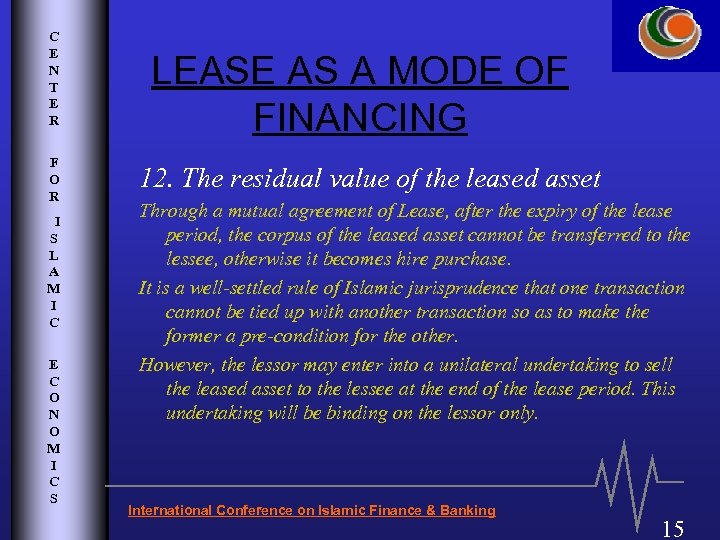 CENTER FOR ISLAMIC ECONOMICS

LEASE AS A MODE OF FINANCING

12. The residual value of the leased asset

Through a mutual agreement of Lease, after the expiry of the lease period, the corpus of the leased asset cannot be transferred to the lessee, otherwise it becomes hire purchase.

It is a well-settled rule of Islamic jurisprudence that one transaction cannot be tied up with another transaction so as to make the former a pre-condition for the other.

However, the lessor may enter into a unilateral undertaking to sell the leased asset to the lessee at the end of the lease period. This undertaking will be binding on the lessor only.

International Conference on Islamic Finance & Banking

15